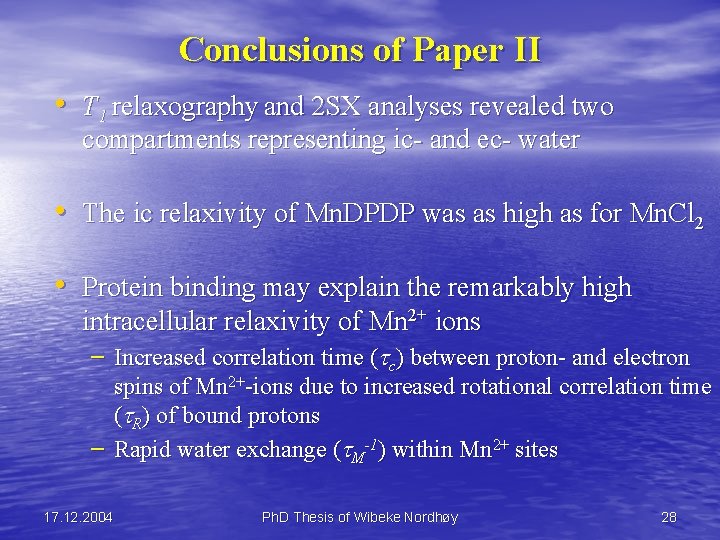 Conclusions of Paper II

• $T_1$ relaxography and 2SX analyses revealed two compartments representing ic- and ec- water

• The ic relaxivity of MnDPDP was as high as for $MnCl_2$

• Protein binding may explain the remarkably high intracellular relaxivity of $Mn^{2+}$ ions
– Increased correlation time ($\tau_c$) between proton- and electron spins of $Mn^{2+}$-ions due to increased rotational correlation time ($\tau_R$) of bound protons
– Rapid water exchange ($\tau_M^{-1}$) within $Mn^{2+}$ sites

17.12.2004 PhD Thesis of Wibeke Nordhøy 28